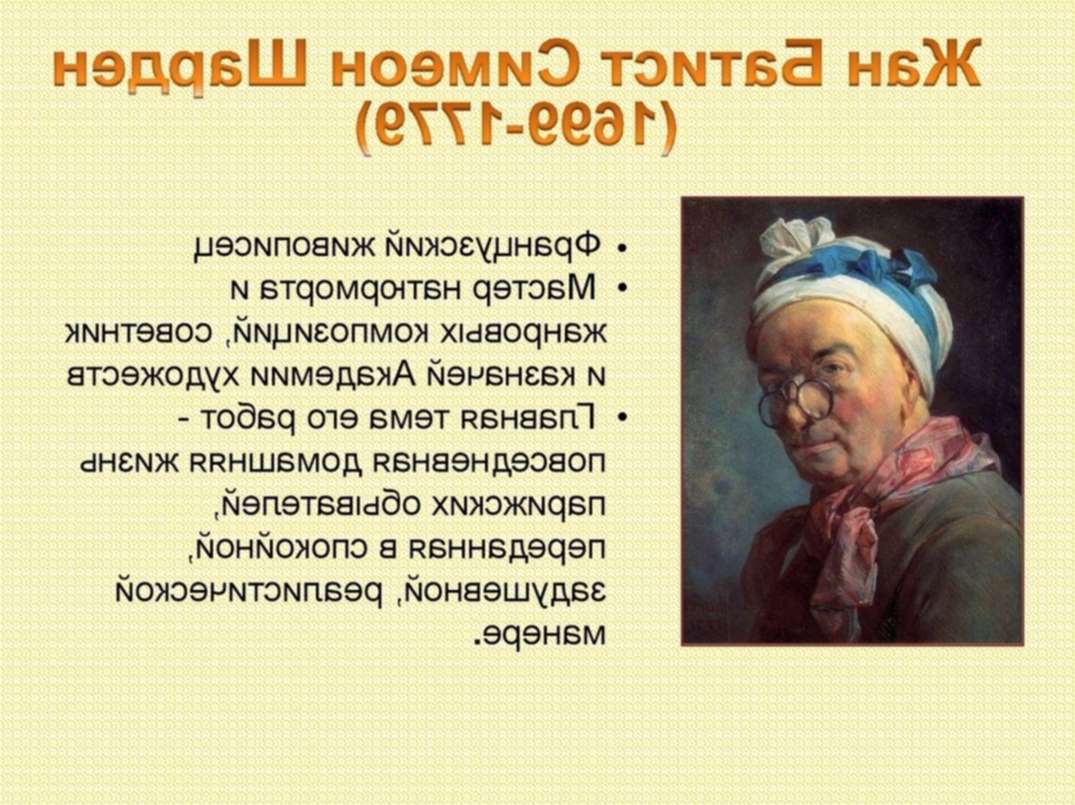 Жан Батист Симеон Шарден
(1699-1779)

• Французский живописец
• Мастер натюрморта и жанровых композиций, советник и казначей Академии художеств
• Главная тема его работ - повседневная домашняя жизнь парижских обывателей, переданная в спокойной, задушевной, реалистической манере.